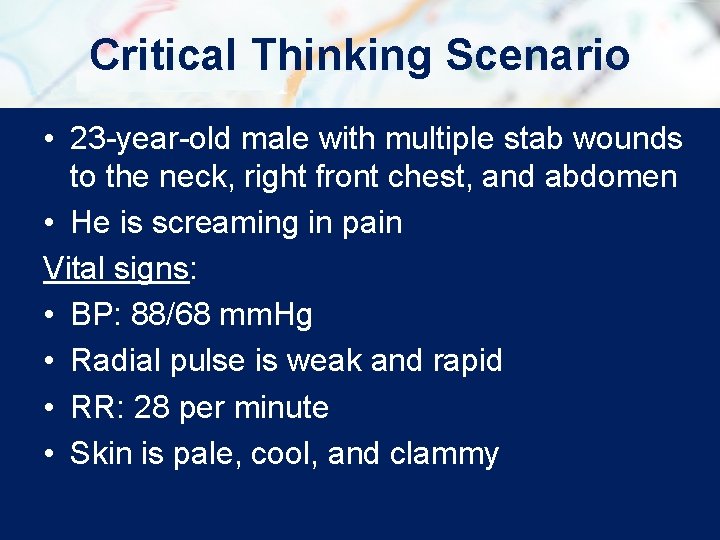 Critical Thinking Scenario

• 23-year-old male with multiple stab wounds to the neck, right front chest, and abdomen
• He is screaming in pain

Vital signs:
• BP: 88/68 mmHg
• Radial pulse is weak and rapid
• RR: 28 per minute
• Skin is pale, cool, and clammy